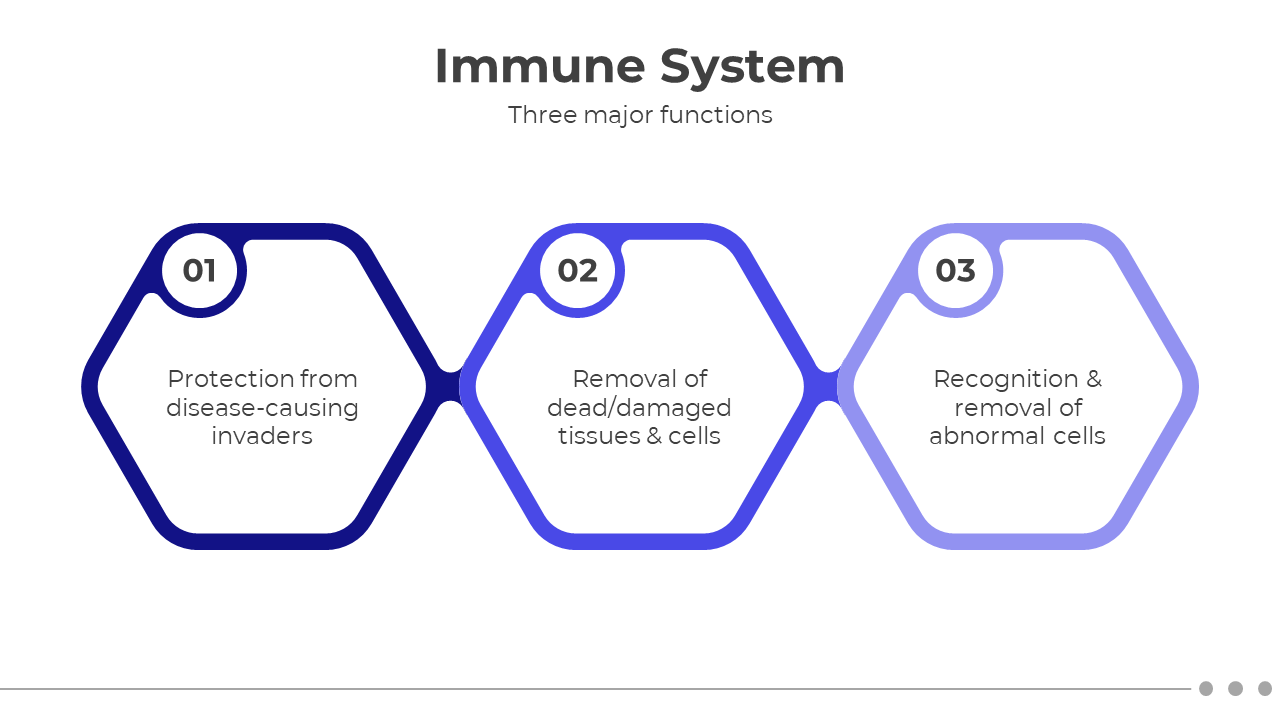 Immune System

Three major functions

01

Protection from disease-causing invaders

02

Removal of dead/damaged tissues & cells

03

Recognition & removal of abnormal cells